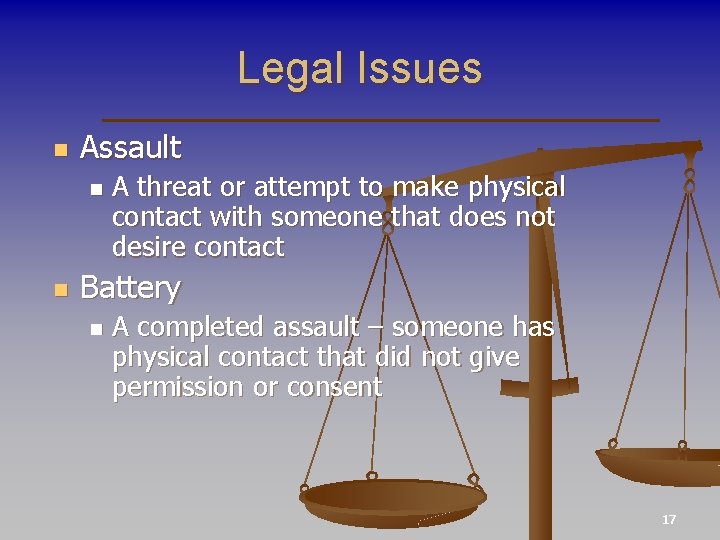 Legal Issues

- Assault
  - A threat or attempt to make physical contact with someone that does not desire contact
- Battery
  - A completed assault – someone has physical contact that did not give permission or consent

17